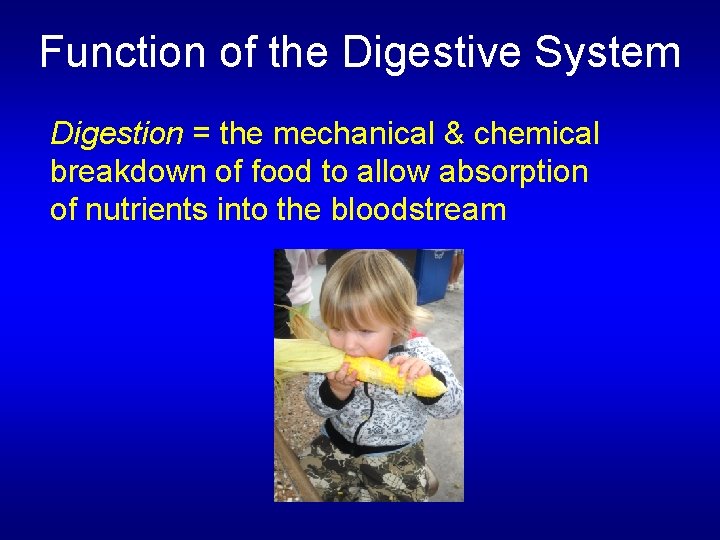 Function of the Digestive System

Digestion = the mechanical & chemical breakdown of food to allow absorption of nutrients into the bloodstream